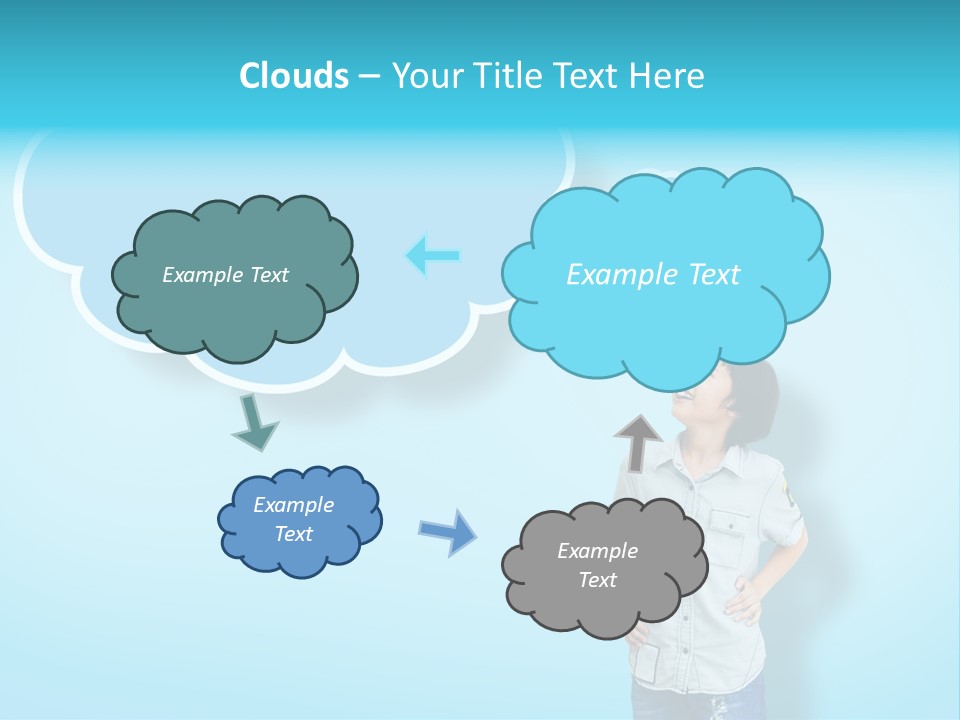 Clouds – Your Title Text Here

Example Text

Example Text

Example Text

Example Text